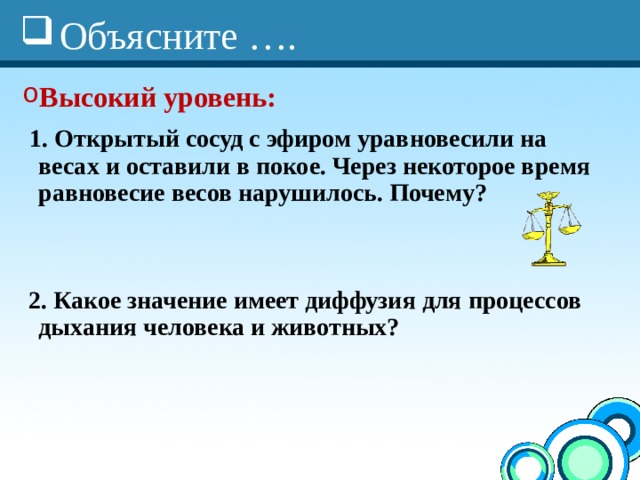 Объясните ….

Высокий уровень:

1. Открытый сосуд с эфиром уравновесили на весах и оставили в покое. Через некоторое время равновесие весов нарушилось. Почему?

2. Какое значение имеет диффузия для процессов дыхания человека и животных?